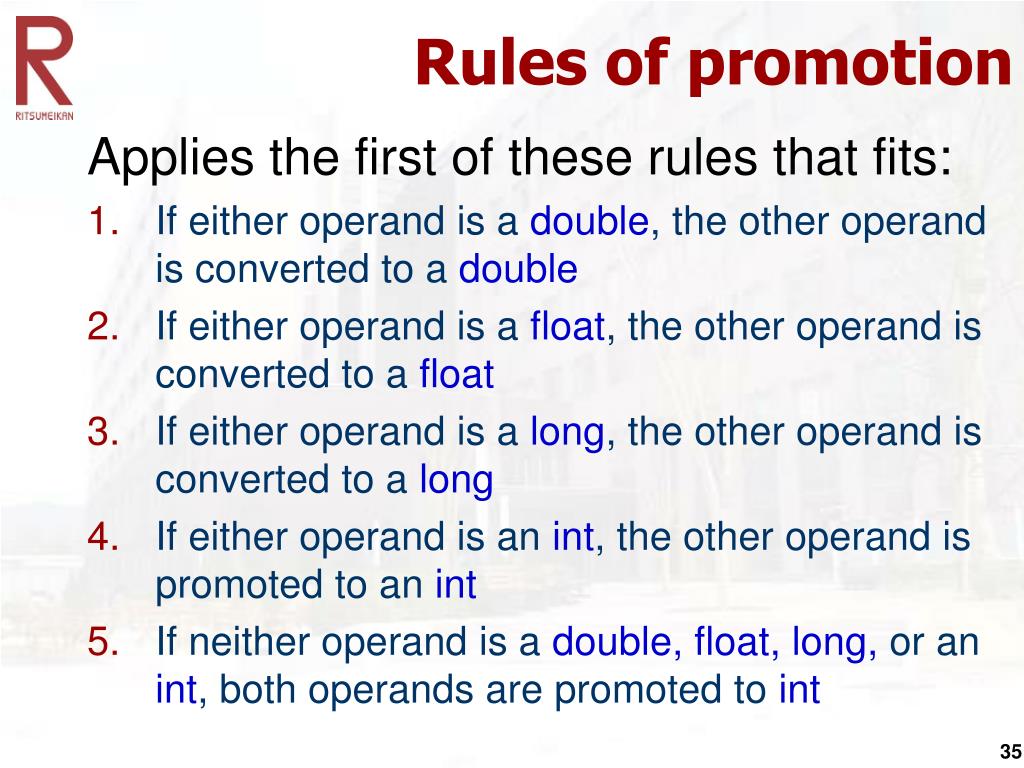 R
RITSUMEIKAN

Rules of promotion

Applies the first of these rules that fits:

1. If either operand is a double, the other operand is converted to a double
2. If either operand is a float, the other operand is converted to a float
3. If either operand is a long, the other operand is converted to a long
4. If either operand is an int, the other operand is promoted to an int
5. If neither operand is a double, float, long, or an int, both operands are promoted to int

35